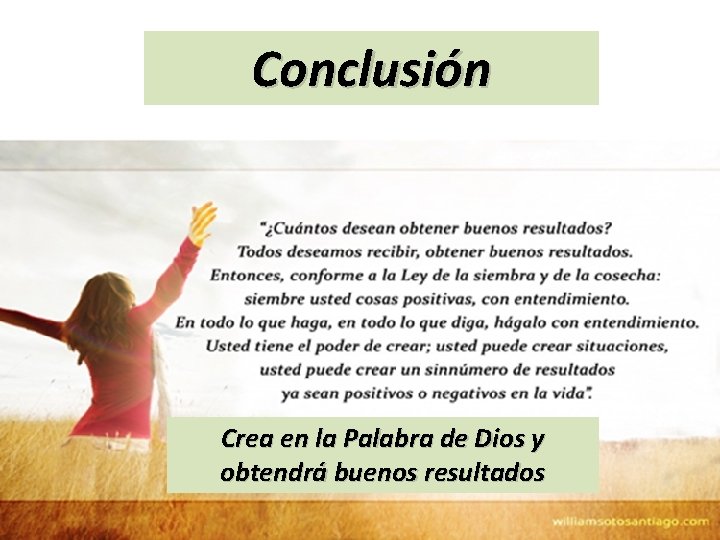 Conclusión

"¿Cuántos desean obtener buenos resultados? Todos deseamos recibir, obtener buenos resultados. Entonces, conforme a la Ley de la siembra y de la cosecha: siembre usted cosas positivas, con entendimiento. En todo lo que haga, en todo lo que diga, hágalo con entendimiento. Usted tiene el poder de crear; usted puede crear situaciones, usted puede crear un sinnúmero de resultados ya sean positivos o negativos en la vida".

Crea en la Palabra de Dios y obtendrá buenos resultados

williamsotosantiago.com